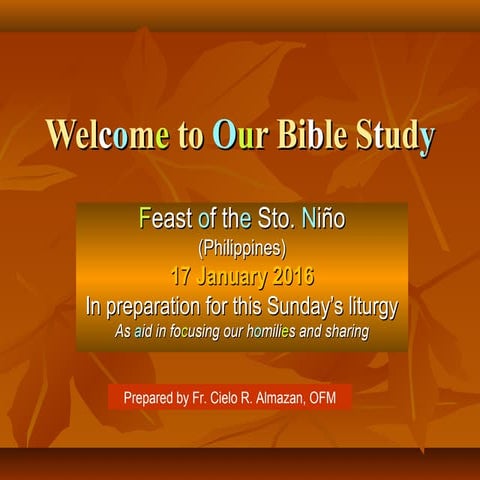 Welcome to Our Bible Study

Feast of the Sto. Niño
(Philippines)
17 January 2016
In preparation for this Sunday's liturgy
As aid in focusing our homilies and sharing

Prepared by Fr. Cielo R. Almazan, OFM